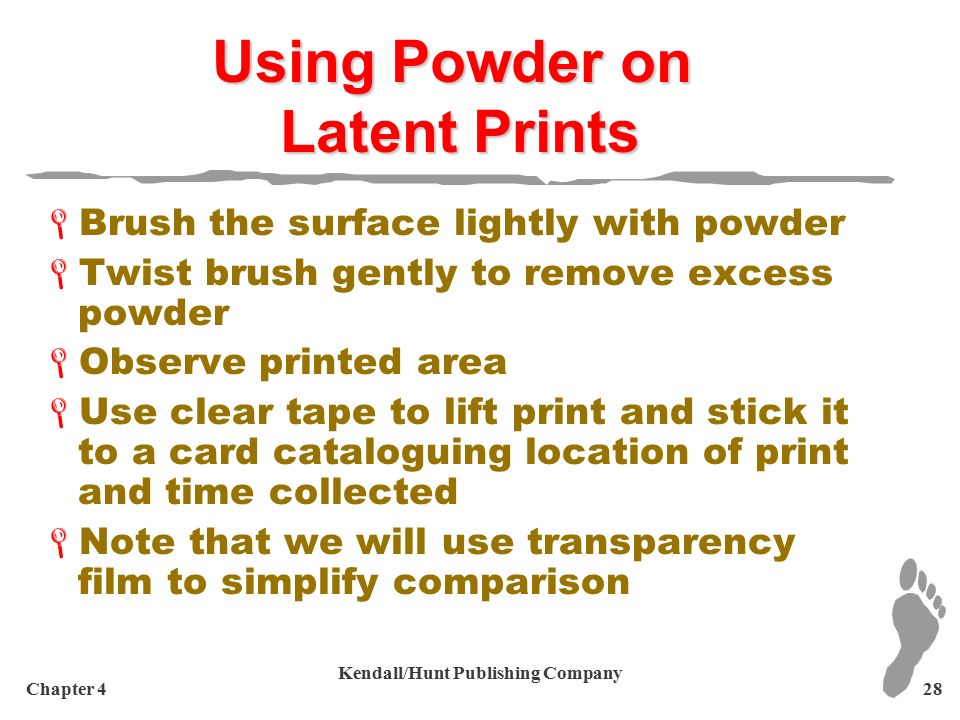 Using Powder on Latent Prints

Brush the surface lightly with powder

Twist brush gently to remove excess powder

Observe printed area

Use clear tape to lift print and stick it to a card cataloguing location of print and time collected

Note that we will use transparency film to simplify comparison

Chapter 4

Kendall/Hunt Publishing Company

28